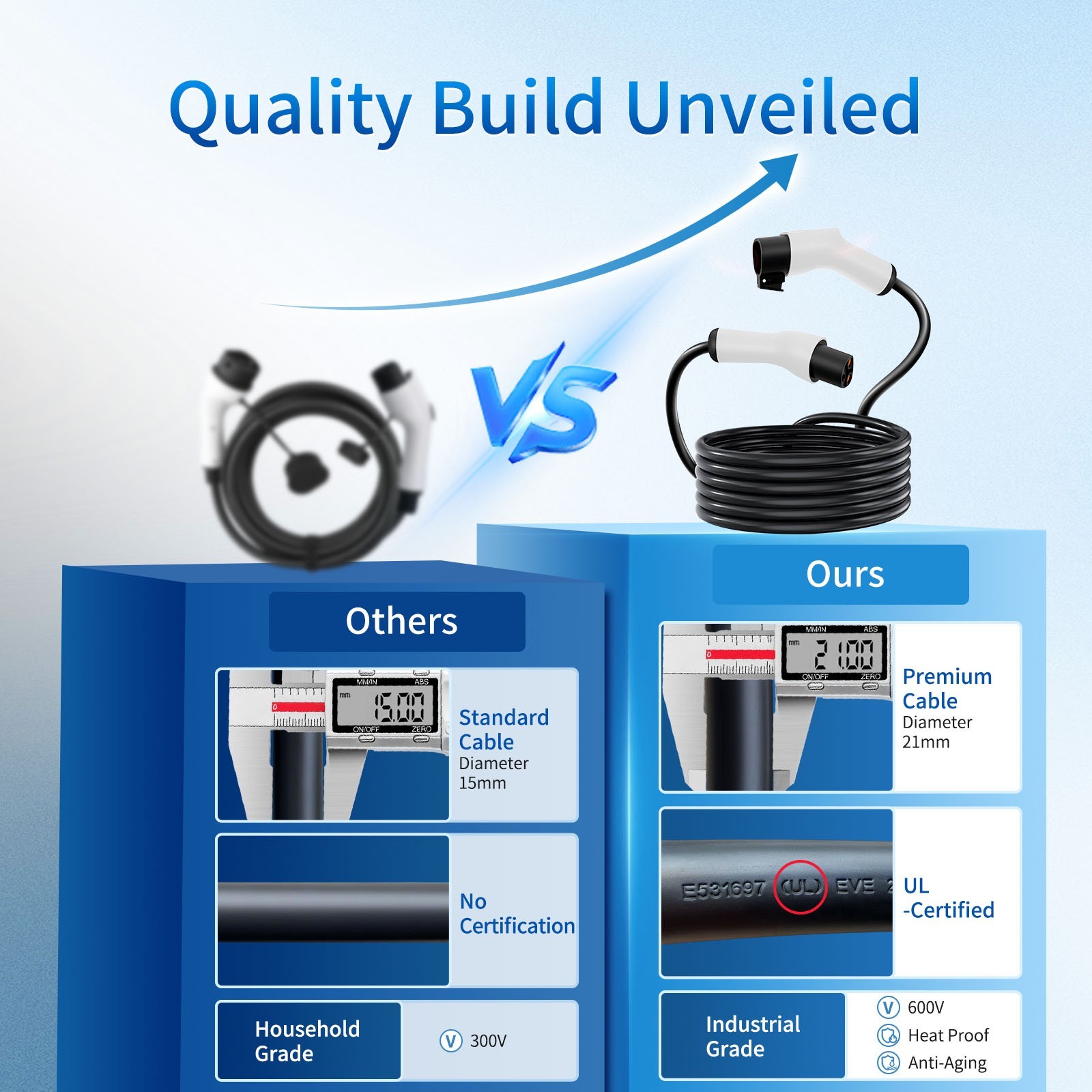 Quality Build Unveiled

VS

Others

MM/IN ABS
mm 15.00
ON/OFF ZERO

Standard Cable
Diameter 15mm

No Certification

Household Grade

V 300V

Ours

MM/IN ABS
mm 21.00
ON/OFF ZERO

Premium Cable
Diameter 21mm

E531697 (UL) EVE

UL -Certified

Industrial Grade

V 600V
Heat Proof
Anti-Aging